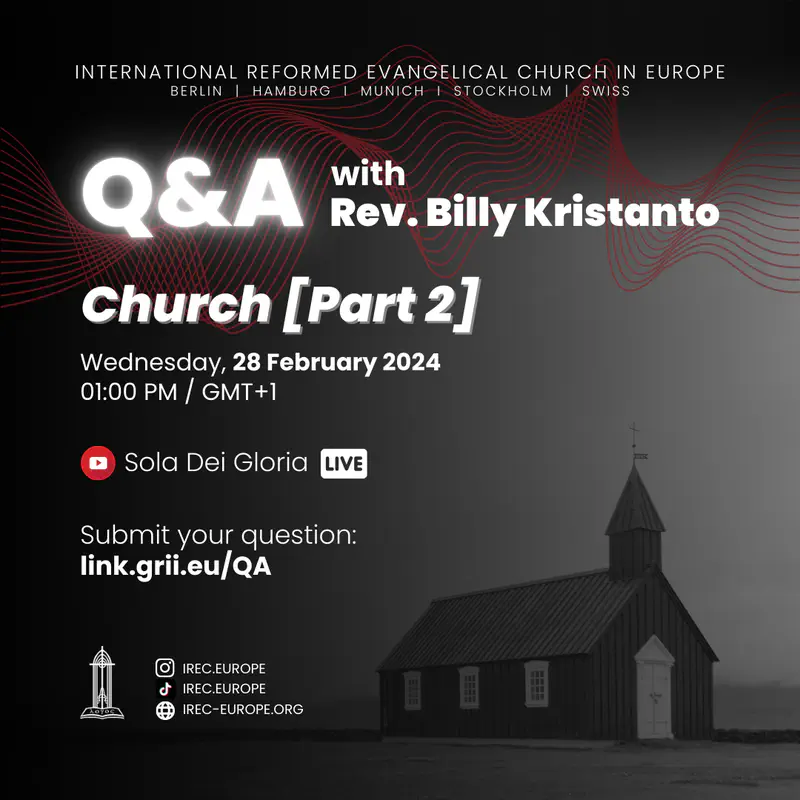 INTERNATIONAL REFORMED EVANGELICAL CHURCH IN EUROPE
BERLIN | HAMBURG | MUNICH | STOCKHOLM | SWISS

Q&A with Rev. Billy Kristanto

Church [Part 2]

Wednesday, 28 February 2024
01:00 PM / GMT+1

Sola Dei Gloria LIVE

Submit your question:
link.grii.eu/QA

ΛΟΓΟΣ

IREC.EUROPE
IREC.EUROPE
IREC-EUROPE.ORG